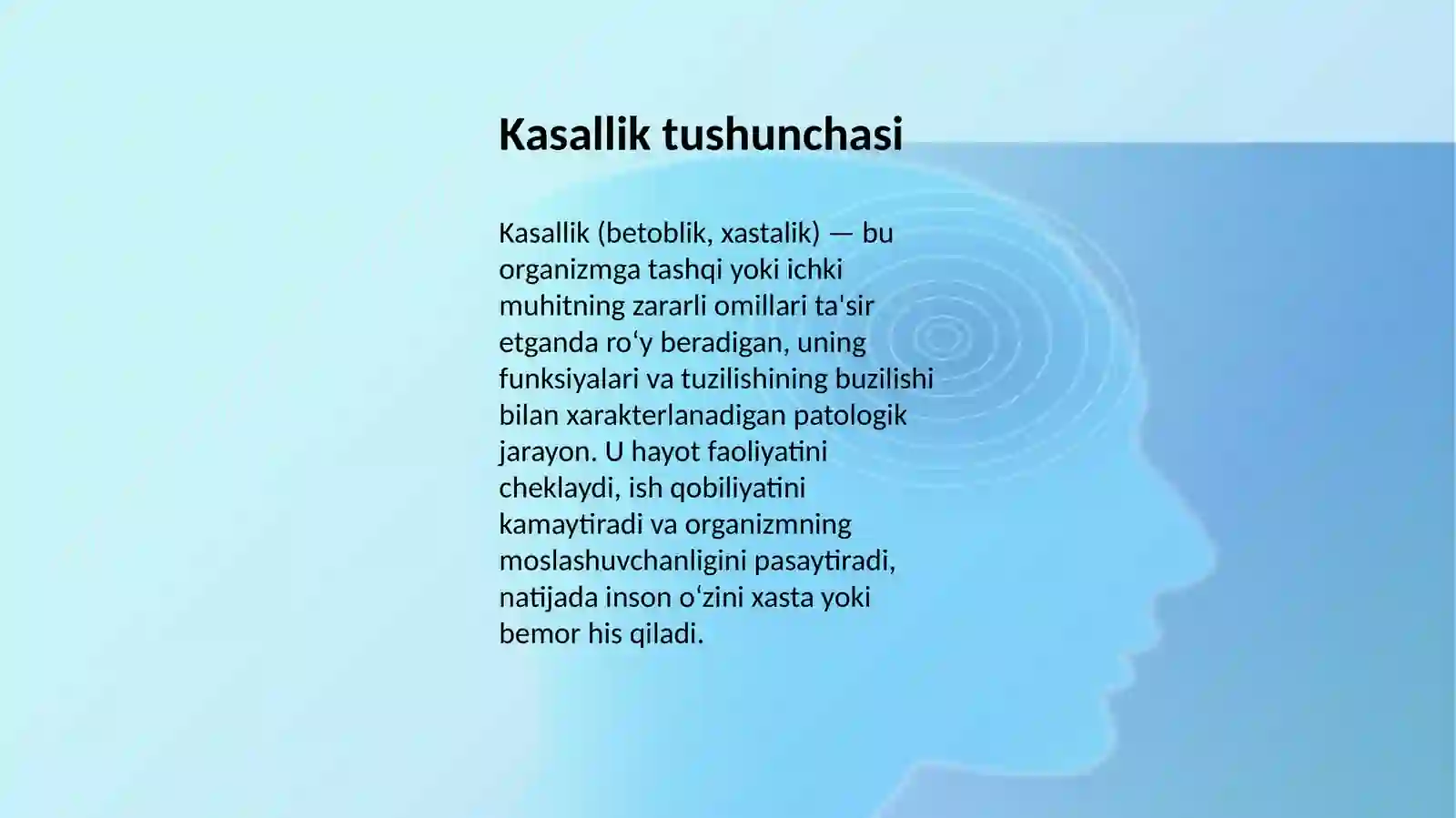 Kasallik tushunchasi

Kasallik (betoblik, xastalik) — bu organizmga tashqi yoki ichki muhitning zararli omillari ta'sir etganda ro‘y beradigan, uning funksiyalari va tuzilishining buzilishi bilan xarakterlanadigan patologik jarayon. U hayot faoliyatini cheklaydi, ish qobiliyatini kamaytiradi va organizmning moslashuvchanligini pasaytiradi, natijada inson o‘zini xasta yoki bemor his qiladi.